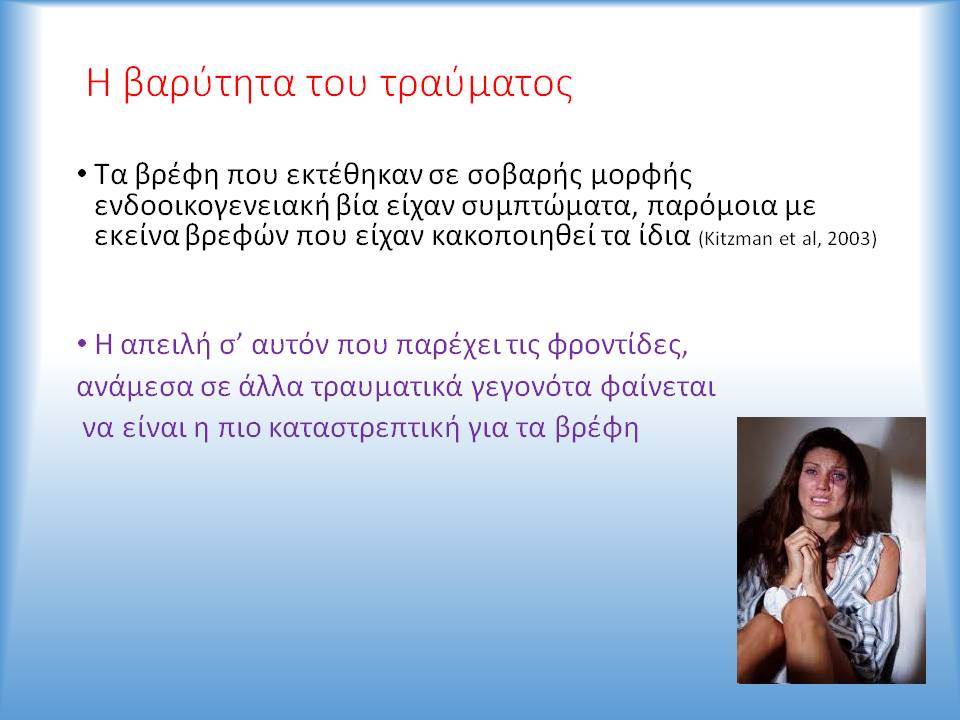 Η βαρύτητα του τραύματος

• Τα βρέφη που εκτέθηκαν σε σοβαρής μορφής ενδοοικογενειακή βία είχαν συμπτώματα, παρόμοια με εκείνα βρεφών που είχαν κακοποιηθεί τα ίδια (Kitzman et al, 2003)

• Η απειλή σ' αυτόν που παρέχει τις φροντίδες, ανάμεσα σε άλλα τραυματικά γεγονότα φαίνεται να είναι η πιο καταστρεπτική για τα βρέφη